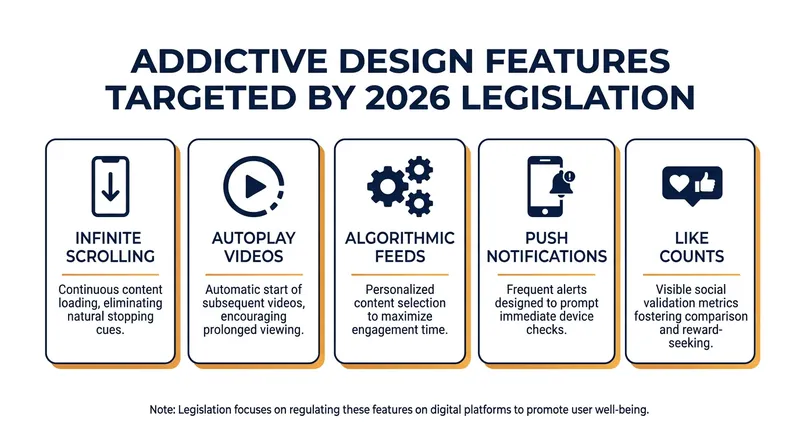 ADDICTIVE DESIGN FEATURES TARGETED BY 2026 LEGISLATION

INFINITE SCROLLING

Continuous content loading, eliminating natural stopping cues.

AUTOPLAY VIDEOS

Automatic start of subsequent videos, encouraging prolonged viewing.

ALGORITHMIC FEEDS

Personalized content selection to maximize engagement time.

PUSH NOTIFICATIONS

Frequent alerts designed to prompt immediate device checks.

LIKE COUNTS

Visible social validation metrics fostering comparison and reward-seeking.

Note: Legislation focuses on regulating these features on digital platforms to promote user well-being.